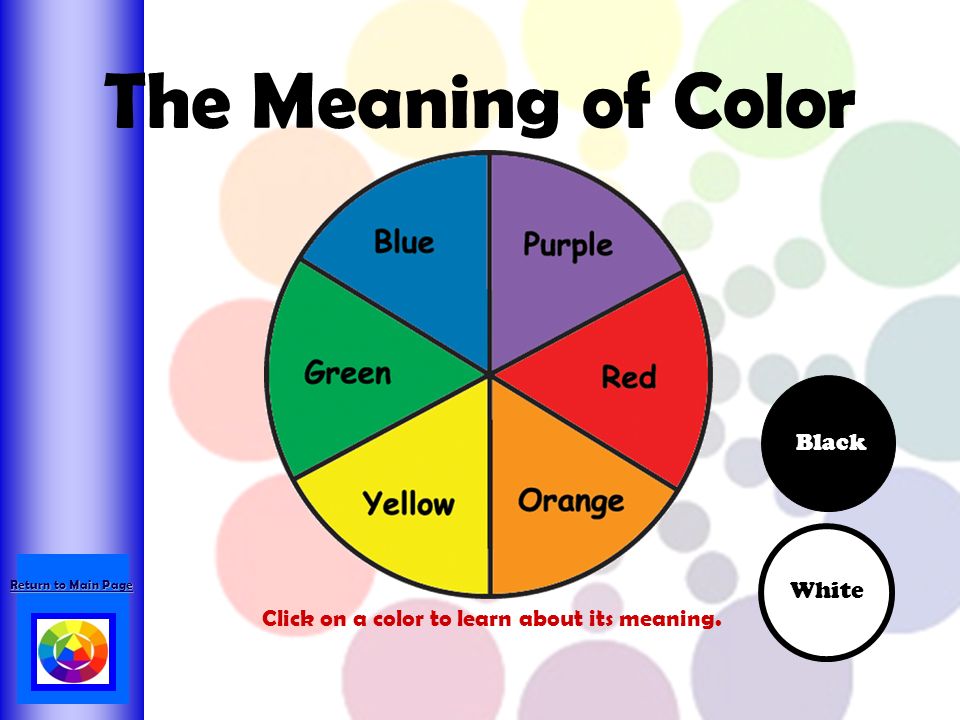 The Meaning of Color

Blue
Purple
Green
Red
Yellow
Orange

Black

White

Return to Main Page

Click on a color to learn about its meaning.